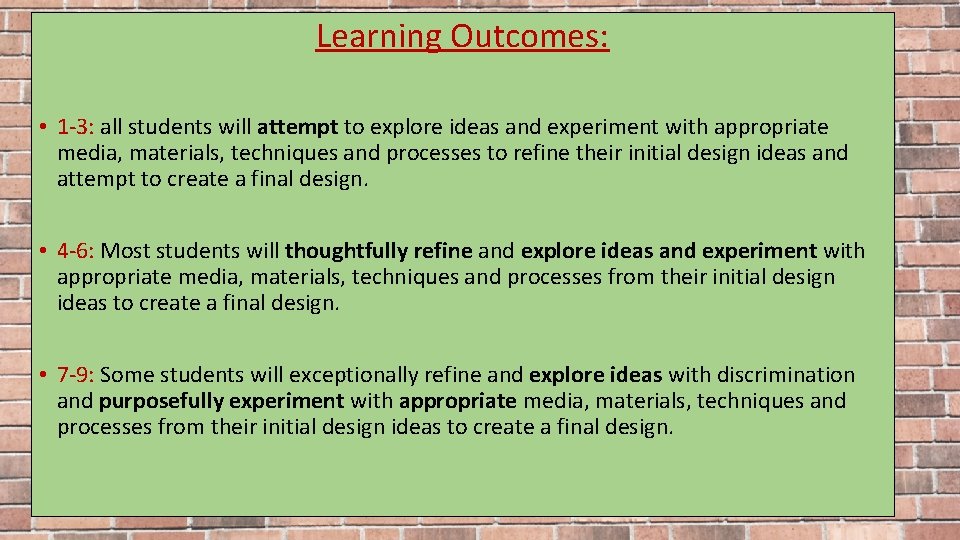 Learning Outcomes:

• 1-3: all students will attempt to explore ideas and experiment with appropriate media, materials, techniques and processes to refine their initial design ideas and attempt to create a final design.

• 4-6: Most students will thoughtfully refine and explore ideas and experiment with appropriate media, materials, techniques and processes from their initial design ideas to create a final design.

• 7-9: Some students will exceptionally refine and explore ideas with discrimination and purposefully experiment with appropriate media, materials, techniques and processes from their initial design ideas to create a final design.